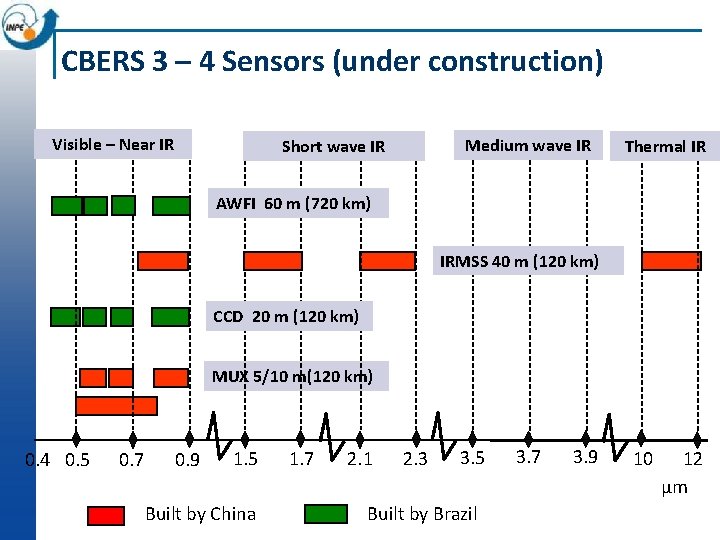 INPE

CBERS 3 – 4 Sensors (under construction)

Visible – Near IR

Short wave IR

Medium wave IR

Thermal IR

AWFI 60 m (720 km)

IRMSS 40 m (120 km)

CCD 20 m (120 km)

MUX 5/10 m(120 km)

0.4 0.5 0.7 0.9 1.5 1.7 2.1 2.3 3.5 3.7 3.9 10 12

μm

Built by China

Built by Brazil